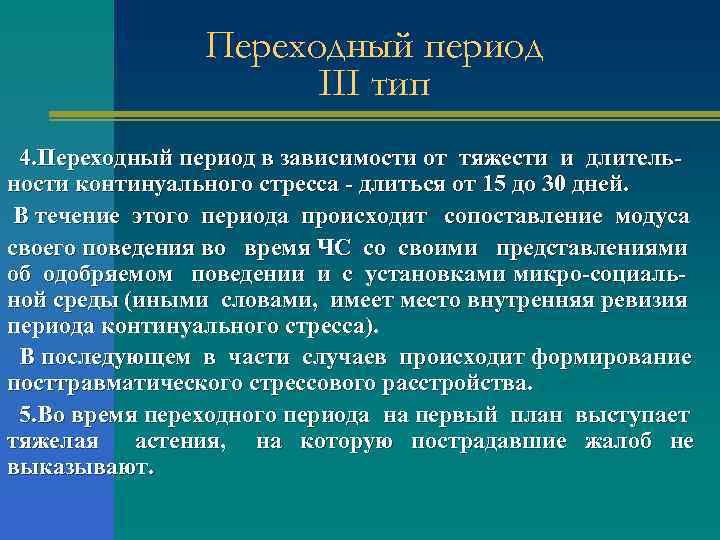 Переходный период
III тип

4.Переходный период в зависимости от тяжести и длительности континуального стресса - длиться от 15 до 30 дней.

В течение этого периода происходит сопоставление модуса своего поведения во время ЧС со своими представлениями об одобряемом поведении и с установками микро-социальной среды (иными словами, имеет место внутренняя ревизия периода континуального стресса).

В последующем в части случаев происходит формирование посттравматического стрессового расстройства.

5.Во время переходного периода на первый план выступает тяжелая астения, на которую пострадавшие жалоб не выказывают.